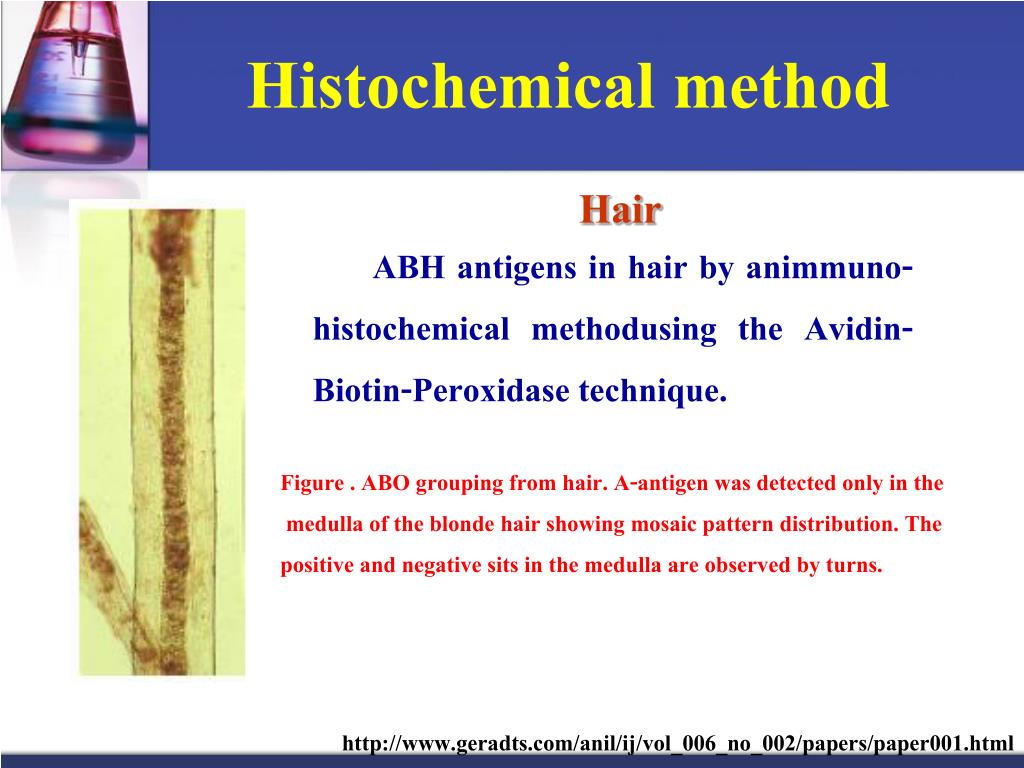 Histochemical method

Hair

ABH antigens in hair by animmuno-histochemical methodusing the Avidin-Biotin-Peroxidase technique.

Figure . ABO grouping from hair. A-antigen was detected only in the medulla of the blonde hair showing mosaic pattern distribution. The positive and negative sits in the medulla are observed by turns.

http://www.geradts.com/anil/ij/vol_006_no_002/papers/paper001.html